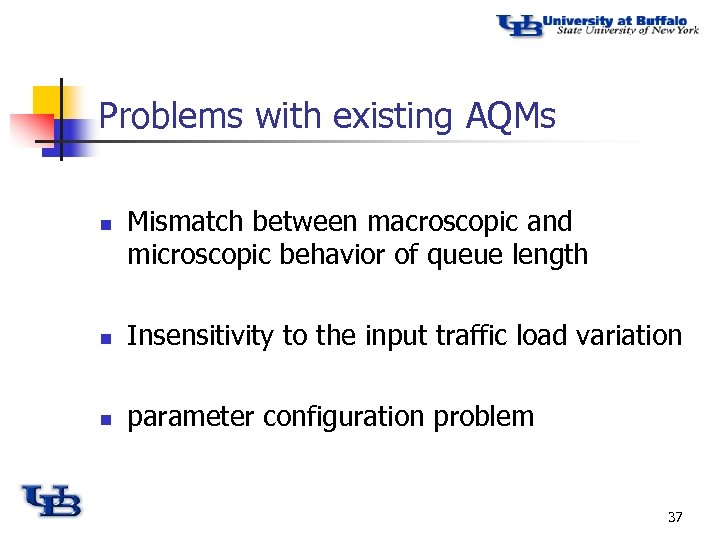 UB University at Buffalo
State University of New York

Problems with existing AQMs

- Mismatch between macroscopic and microscopic behavior of queue length
- Insensitivity to the input traffic load variation
- parameter configuration problem

UB

37